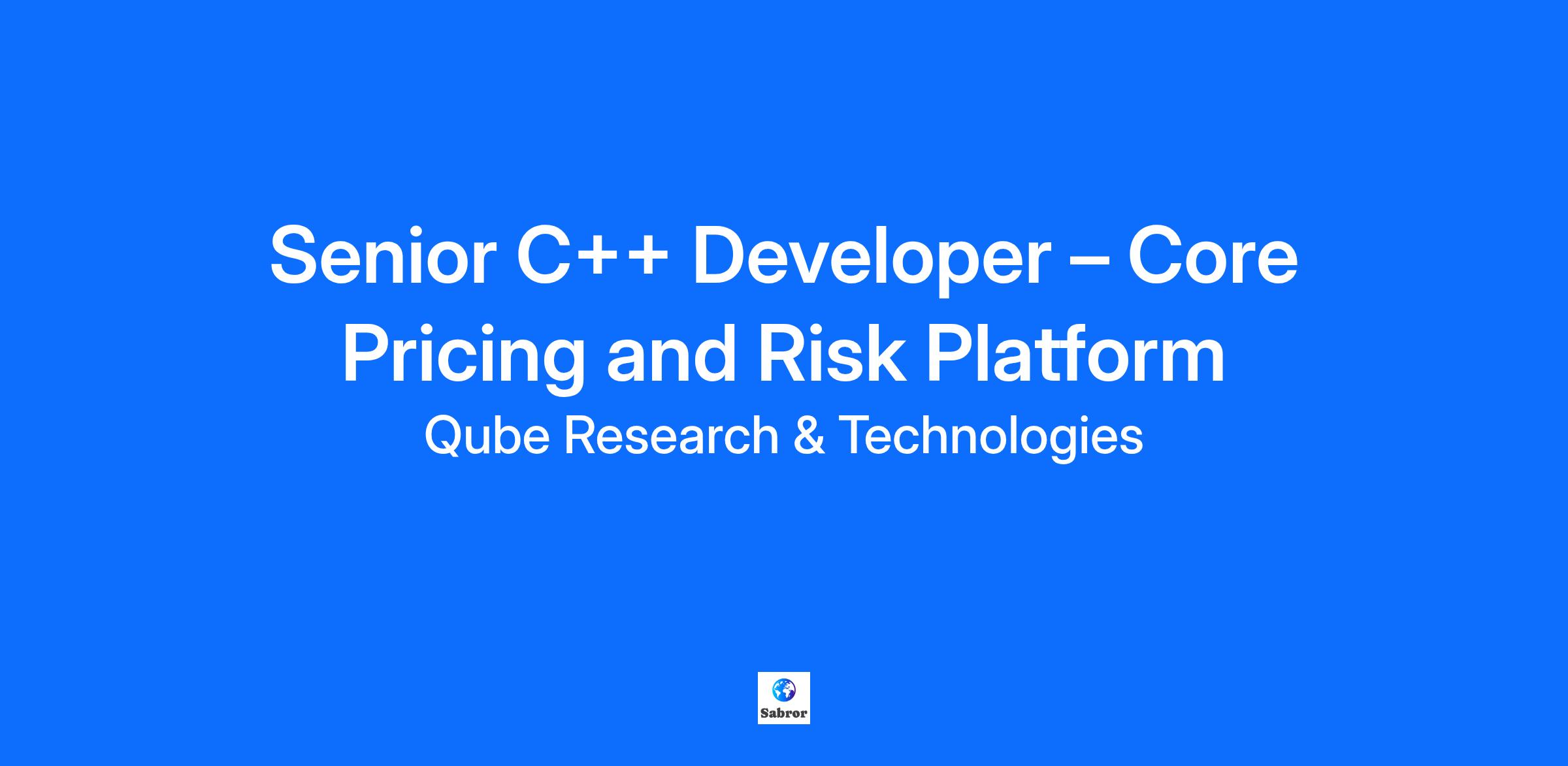 Senior C++ Developer – Core Pricing and Risk Platform

Qube Research & Technologies

Sabror